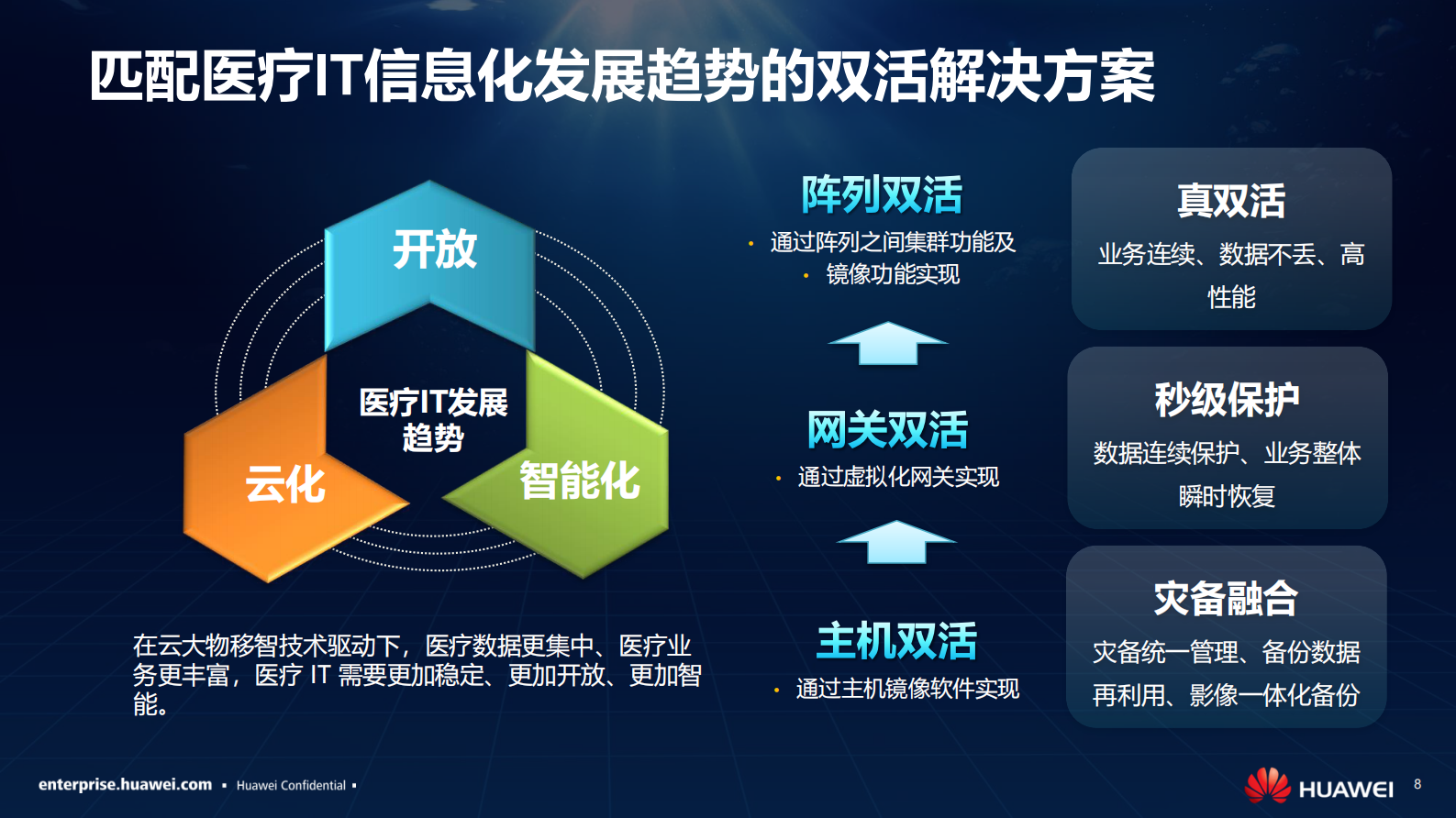 匹配医疗IT信息化发展趋势的双活解决方案

开放

医疗IT发展趋势

云化

智能化

在云大物移智技术驱动下，医疗数据更集中、医疗业务更丰富，医疗 IT 需要更加稳定、更加开放、更加智能。

阵列双活

• 通过阵列之间集群功能及

• 镜像功能实现

网关双活

• 通过虚拟化网关实现

主机双活

• 通过主机镜像软件实现

真双活

业务连续、数据不丢、高性能

秒级保护

数据连续保护、业务整体瞬时恢复

灾备融合

灾备统一管理、备份数据再利用、影像一体化备份

enterprise.huawei.com ▪ Huawei Confidential ▪

HUAWEI

8